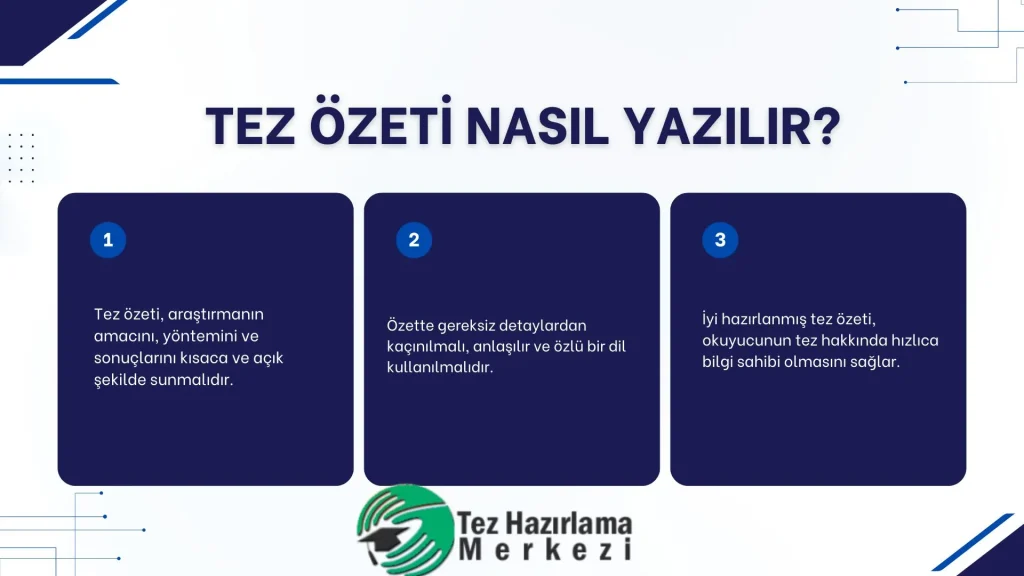 TEZ ÖZETİ NASIL YAZILIR?

1

Tez özeti, araştırmanın amacını, yöntemini ve sonuçlarını kısaca ve açık şekilde sunmalıdır.

2

Özette gereksiz detaylardan kaçınılmalı, anlaşılır ve özlü bir dil kullanılmalıdır.

3

İyi hazırlanmış tez özeti, okuyucunun tez hakkında hızlıca bilgi sahibi olmasını sağlar.

Tez Hazırlama Merkezi